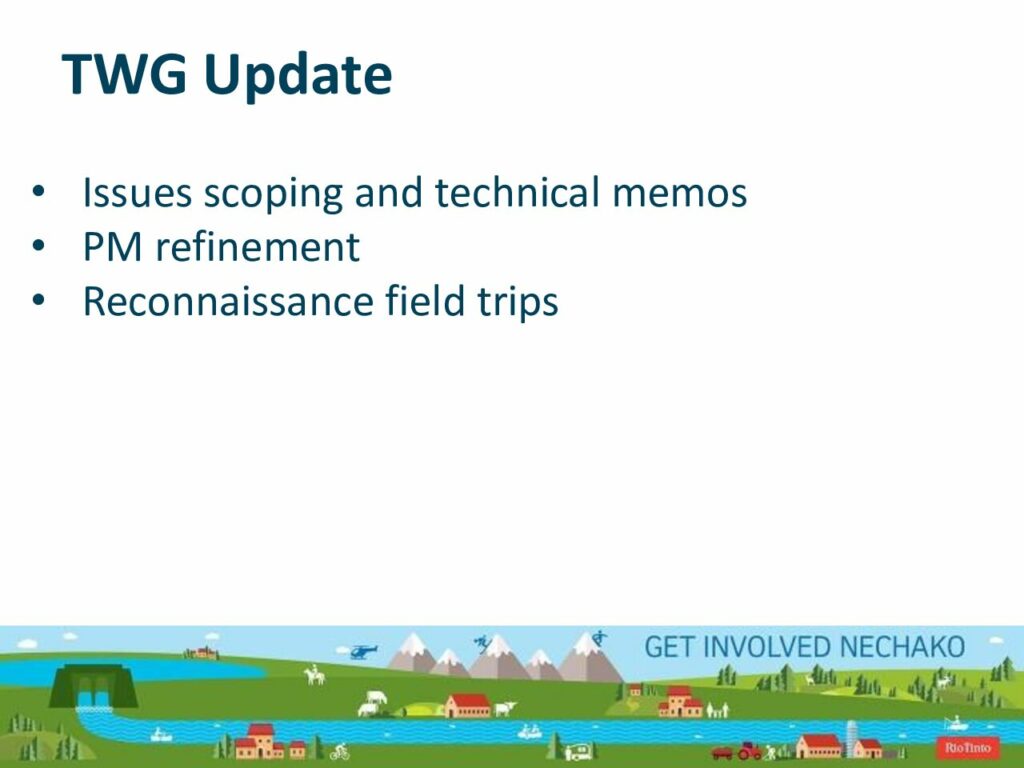 TWG Update

• Issues scoping and technical memos
• PM refinement
• Reconnaissance field trips

GET INVOLVED NECHAKO

RioTinto